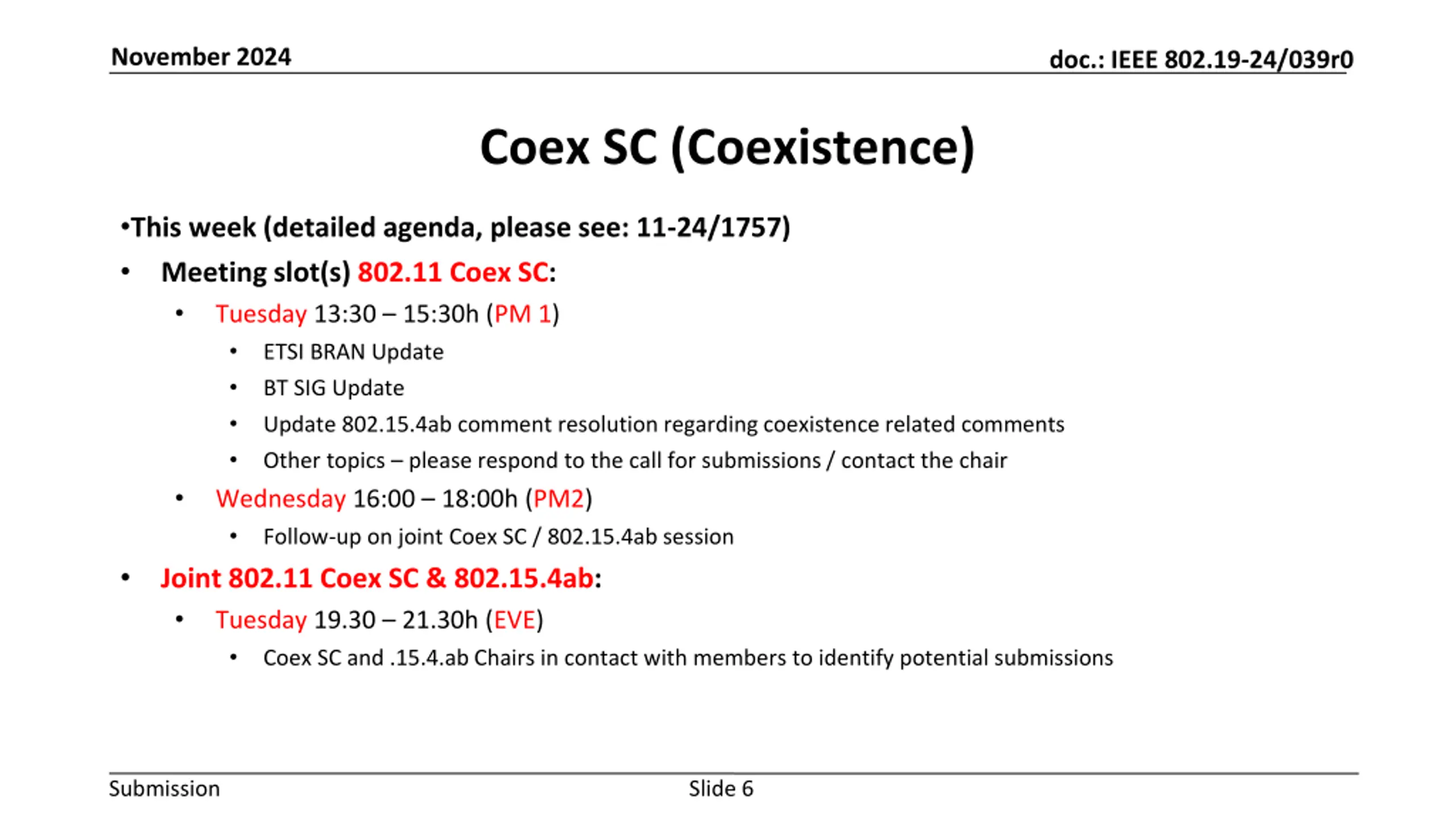 November 2024

doc.: IEEE 802.19-24/039r0

Coex SC (Coexistence)

•This week (detailed agenda, please see: 11-24/1757)

• Meeting slot(s) 802.11 Coex SC:

• Tuesday 13:30 – 15:30h (PM 1)

• ETSI BRAN Update

• BT SIG Update

• Update 802.15.4ab comment resolution regarding coexistence related comments

• Other topics – please respond to the call for submissions / contact the chair

• Wednesday 16:00 – 18:00h (PM2)

• Follow-up on joint Coex SC / 802.15.4ab session

• Joint 802.11 Coex SC & 802.15.4ab:

• Tuesday 19.30 – 21.30h (EVE)

• Coex SC and .15.4.ab Chairs in contact with members to identify potential submissions

Submission

Slide 6